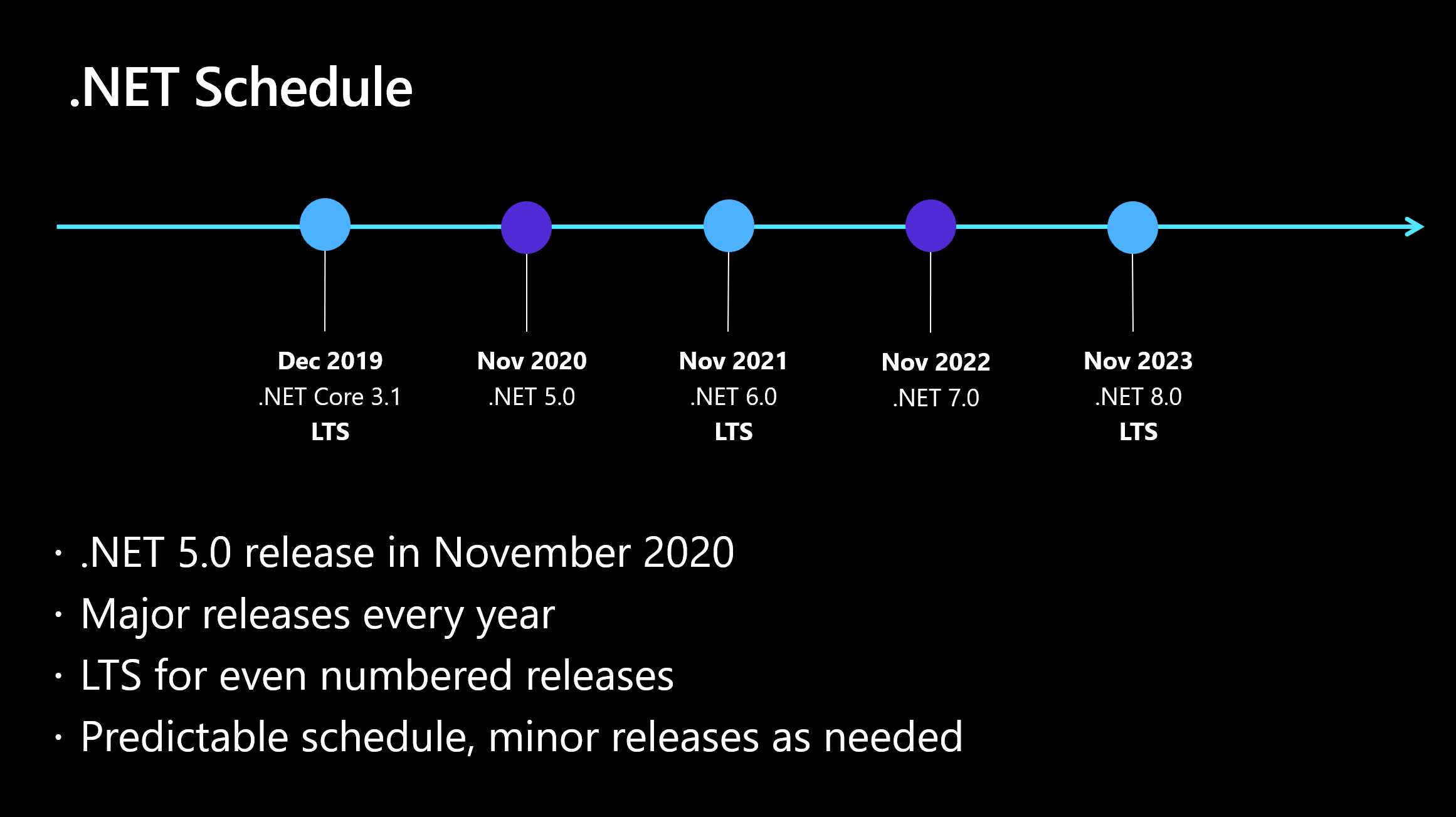 .NET Schedule

Dec 2019
.NET Core 3.1
LTS

Nov 2020
.NET 5.0

Nov 2021
.NET 6.0
LTS

Nov 2022
.NET 7.0

Nov 2023
.NET 8.0
LTS

· .NET 5.0 release in November 2020
· Major releases every year
· LTS for even numbered releases
· Predictable schedule, minor releases as needed